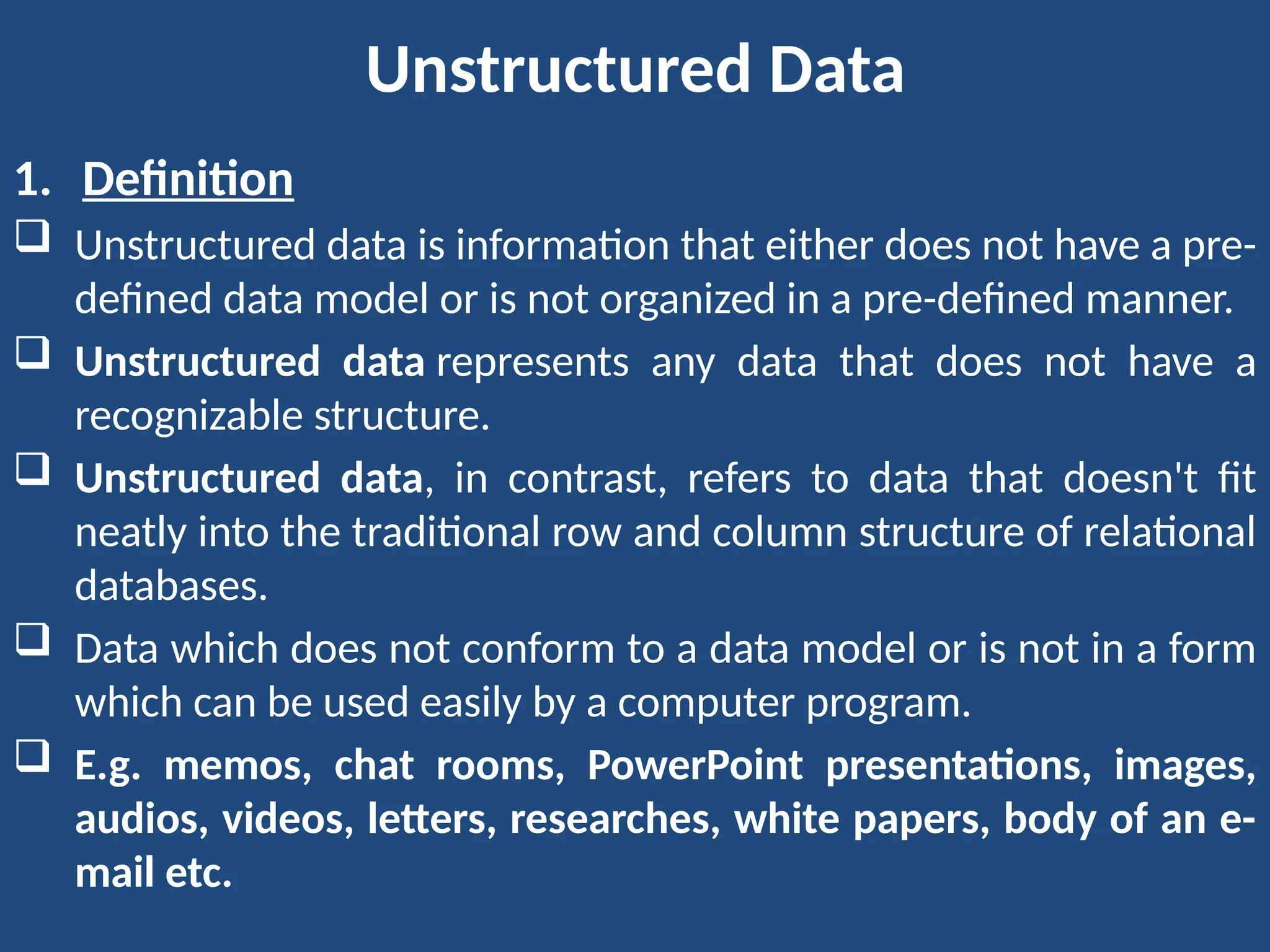 Unstructured Data

1. Definition

❑ Unstructured data is information that either does not have a pre-defined data model or is not organized in a pre-defined manner.

❑ Unstructured data represents any data that does not have a recognizable structure.

❑ Unstructured data, in contrast, refers to data that doesn't fit neatly into the traditional row and column structure of relational databases.

❑ Data which does not conform to a data model or is not in a form which can be used easily by a computer program.

❑ E.g. memos, chat rooms, PowerPoint presentations, images, audios, videos, letters, researches, white papers, body of an e-mail etc.